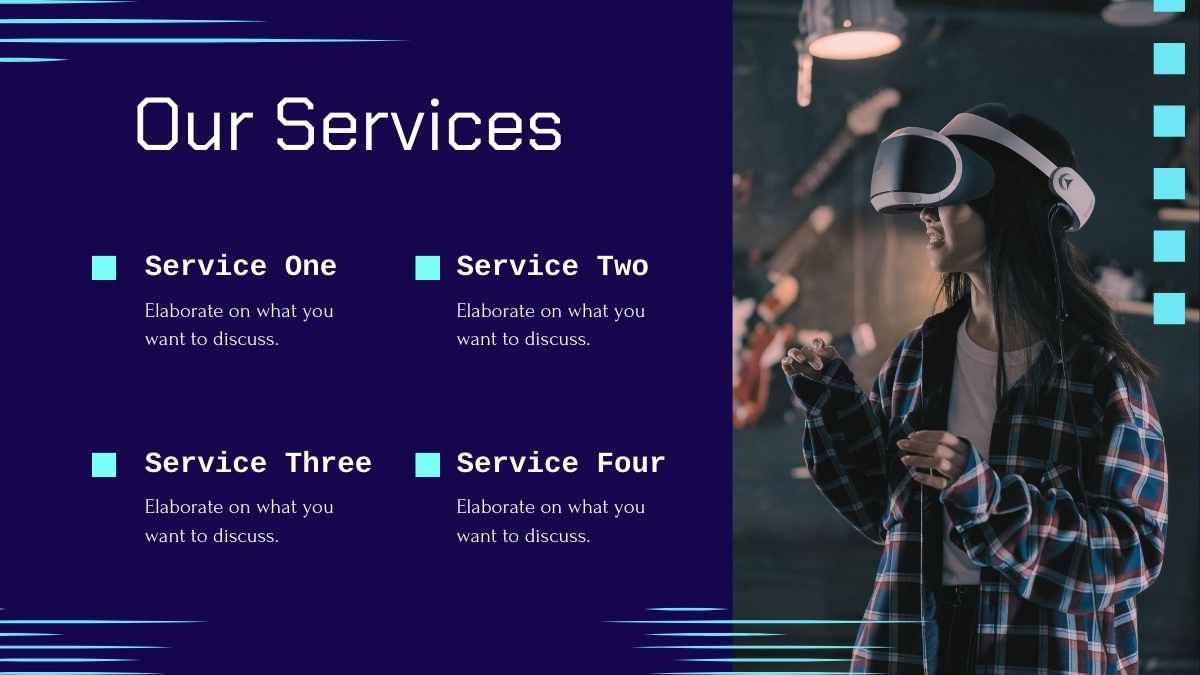 Our Services

Service One

Elaborate on what you want to discuss.

Service Two

Elaborate on what you want to discuss.

Service Three

Elaborate on what you want to discuss.

Service Four

Elaborate on what you want to discuss.